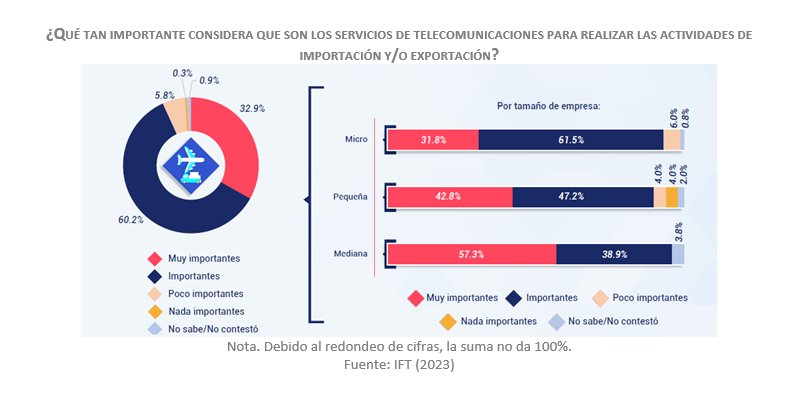 ¿QUÉ TAN IMPORTANTE CONSIDERA QUE SON LOS SERVICIOS DE TELECOMUNICACIONES PARA REALIZAR LAS ACTIVIDADES DE IMPORTACIÓN Y/O EXPORTACIÓN?

0.3%
0.9%
5.8%
32.9%
60.2%

Muy importantes
Importantes
Poco importantes
Nada importantes
No sabe/No contestó

Por tamaño de empresa:

Micro
31.8%
61.5%
6.0%
0.8%

Pequeña
42.8%
47.2%
4.0%
4.0%
2.0%

Mediana
57.3%
38.9%
3.8%

Muy importantes
Importantes
Poco importantes
Nada importantes
No sabe/No contestó

Nota. Debido al redondeo de cifras, la suma no da 100%.
Fuente: IFT (2023)